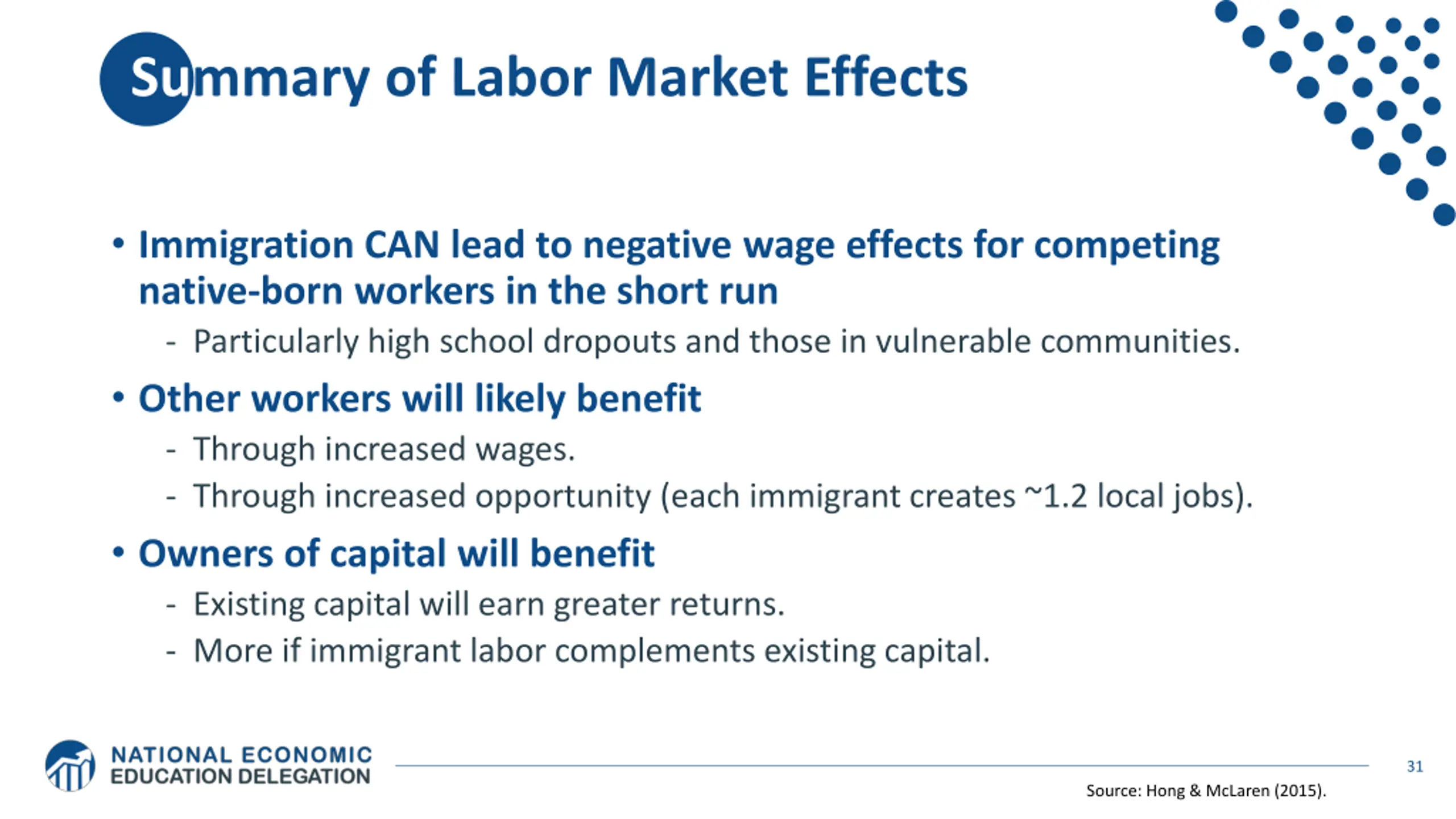 Summary of Labor Market Effects

• Immigration CAN lead to negative wage effects for competing native-born workers in the short run
- Particularly high school dropouts and those in vulnerable communities.

• Other workers will likely benefit
- Through increased wages.
- Through increased opportunity (each immigrant creates ~1.2 local jobs).

• Owners of capital will benefit
- Existing capital will earn greater returns.
- More if immigrant labor complements existing capital.

NATIONAL ECONOMIC EDUCATION DELEGATION

31

Source: Hong & McLaren (2015).